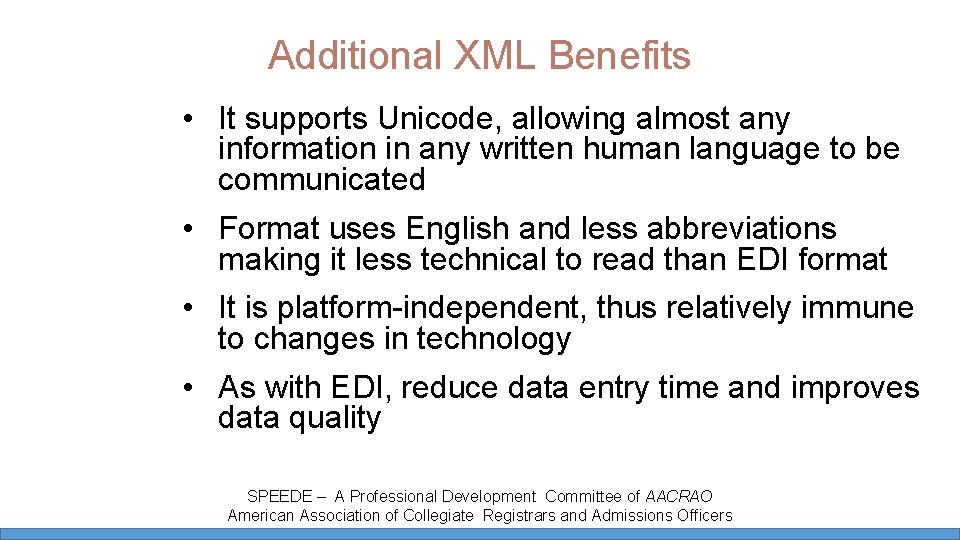 Additional XML Benefits

• It supports Unicode, allowing almost any information in any written human language to be communicated

• Format uses English and less abbreviations making it less technical to read than EDI format

• It is platform-independent, thus relatively immune to changes in technology

• As with EDI, reduce data entry time and improves data quality

SPEEDE – A Professional Development Committee of AACRAO
American Association of Collegiate Registrars and Admissions Officers